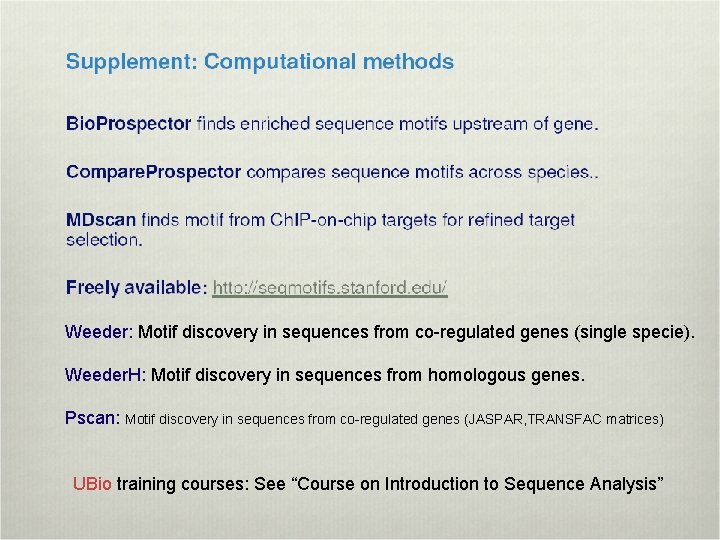 Supplement: Computational methods

BioProspector finds enriched sequence motifs upstream of gene.

CompareProspector compares sequence motifs across species..

MDscan finds motif from ChIP-on-chip targets for refined target selection.

Freely available: http://seqmotifs.stanford.edu/

Weeder: Motif discovery in sequences from co-regulated genes (single specie).

WeederH: Motif discovery in sequences from homologous genes.

Pscan: Motif discovery in sequences from co-regulated genes (JASPAR,TRANSFAC matrices)

UBio training courses: See “Course on Introduction to Sequence Analysis”